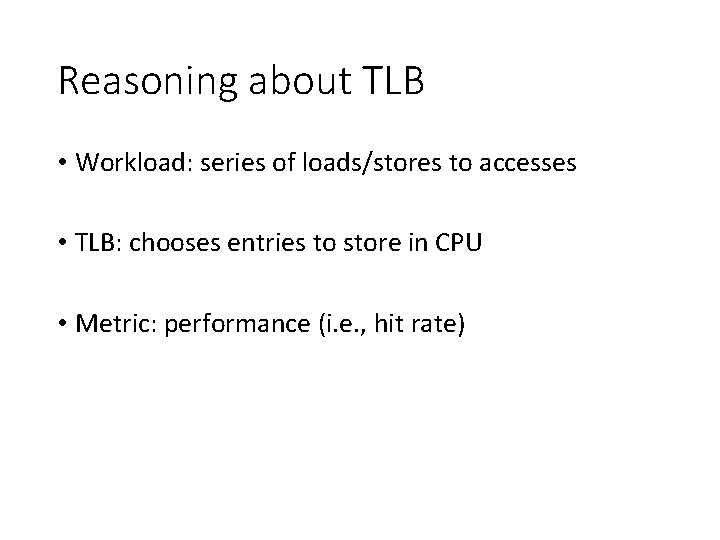 Reasoning about TLB

• Workload: series of loads/stores to accesses

• TLB: chooses entries to store in CPU

• Metric: performance (i.e., hit rate)